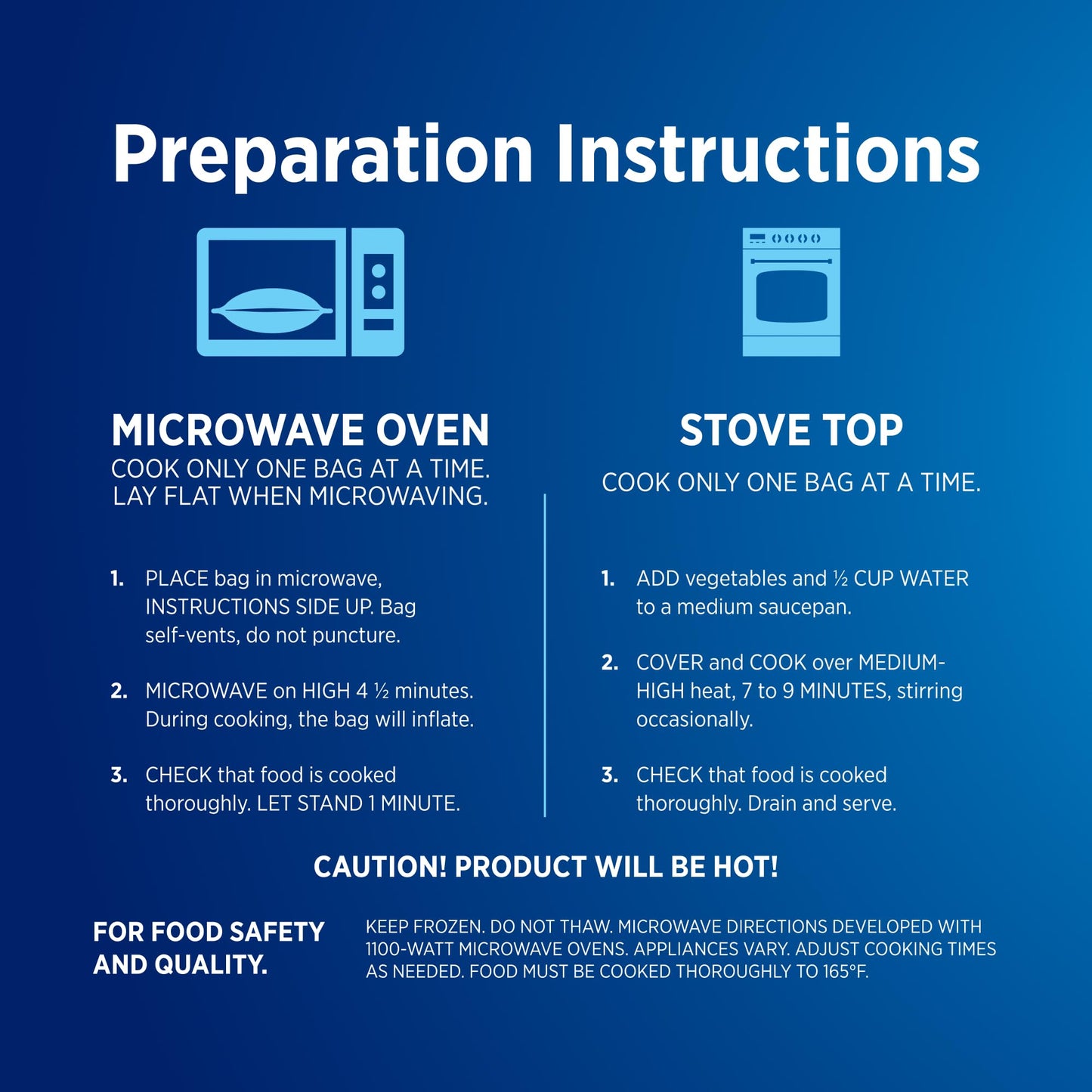 Preparation Instructions

MICROWAVE OVEN
COOK ONLY ONE BAG AT A TIME.
LAY FLAT WHEN MICROWAVING.

1. PLACE bag in microwave, INSTRUCTIONS SIDE UP. Bag self-vents, do not puncture.

2. MICROWAVE on HIGH 4 ½ minutes. During cooking, the bag will inflate.

3. CHECK that food is cooked thoroughly. LET STAND 1 MINUTE.

STOVE TOP
COOK ONLY ONE BAG AT A TIME.

1. ADD vegetables and ½ CUP WATER to a medium saucepan.

2. COVER and COOK over MEDIUM-HIGH heat, 7 to 9 MINUTES, stirring occasionally.

3. CHECK that food is cooked thoroughly. Drain and serve.

CAUTION! PRODUCT WILL BE HOT!

FOR FOOD SAFETY AND QUALITY.

KEEP FROZEN. DO NOT THAW. MICROWAVE DIRECTIONS DEVELOPED WITH 1100-WATT MICROWAVE OVENS. APPLIANCES VARY. ADJUST COOKING TIMES AS NEEDED. FOOD MUST BE COOKED THOROUGHLY TO 165°F.